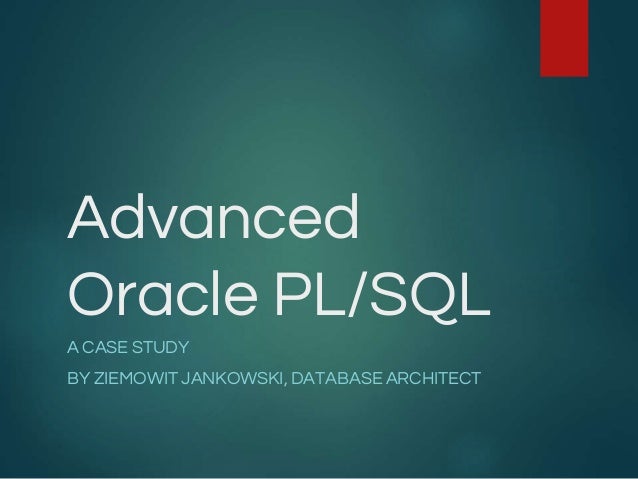 Advanced Oracle PL/SQL

A CASE STUDY

BY ZIEMOWIT JANKOWSKI, DATABASE ARCHITECT